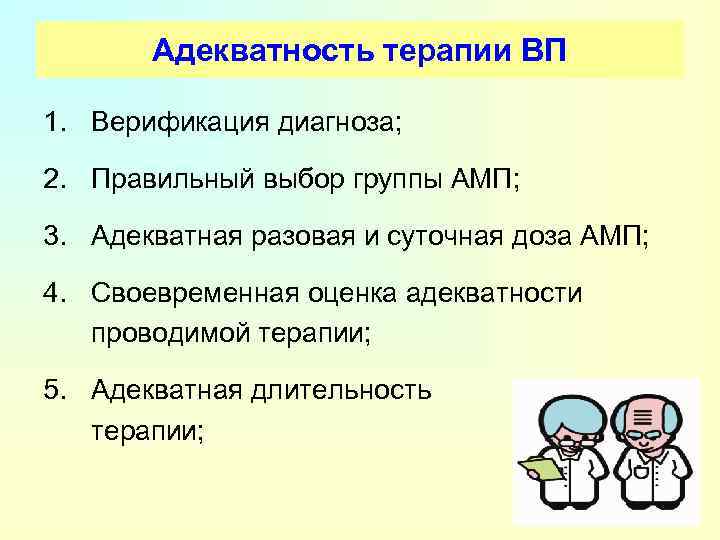 Адекватность терапии ВП

1. Верификация диагноза;
2. Правильный выбор группы АМП;
3. Адекватная разовая и суточная доза АМП;
4. Своевременная оценка адекватности проводимой терапии;
5. Адекватная длительность терапии;